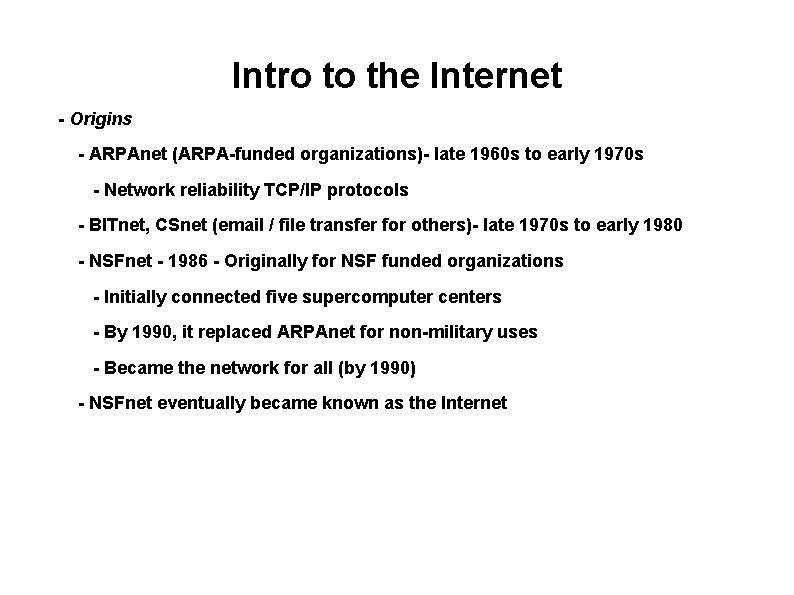 Intro to the Internet

- Origins

- ARPAnet (ARPA-funded organizations)- late 1960s to early 1970s

- Network reliability TCP/IP protocols

- BITnet, CSnet (email / file transfer for others)- late 1970s to early 1980

- NSFnet - 1986 - Originally for NSF funded organizations

- Initially connected five supercomputer centers

- By 1990, it replaced ARPAnet for non-military uses

- Became the network for all (by 1990)

- NSFnet eventually became known as the Internet